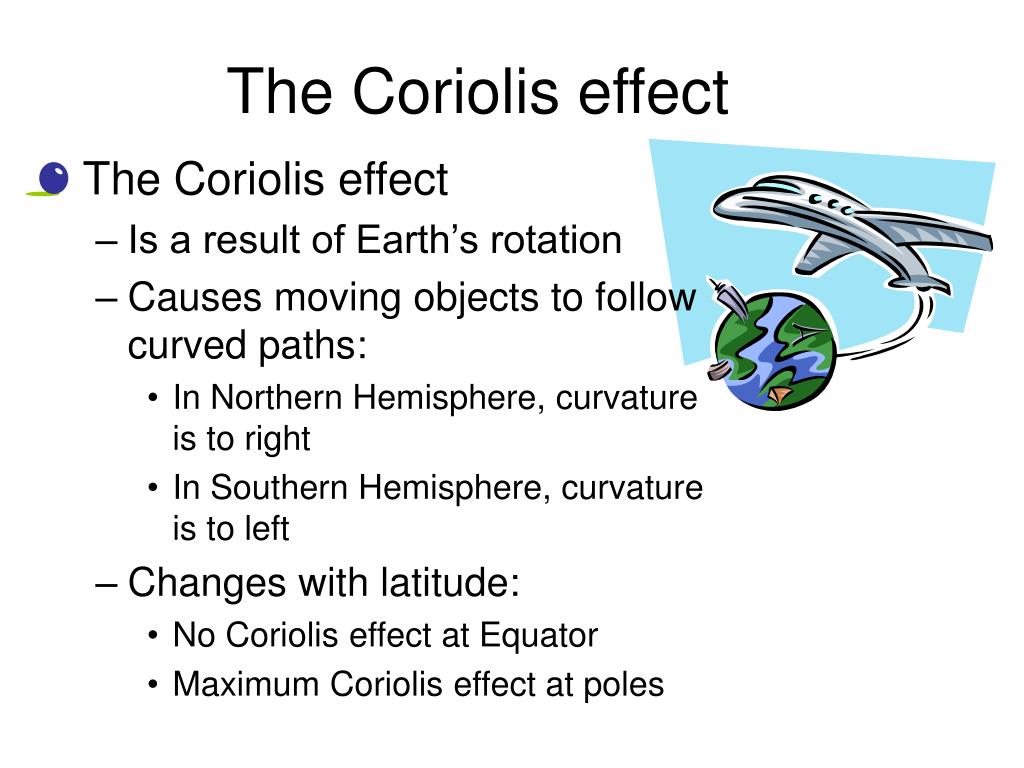 The Coriolis effect

The Coriolis effect
– Is a result of Earth’s rotation
– Causes moving objects to follow curved paths:
• In Northern Hemisphere, curvature is to right
• In Southern Hemisphere, curvature is to left
– Changes with latitude:
• No Coriolis effect at Equator
• Maximum Coriolis effect at poles